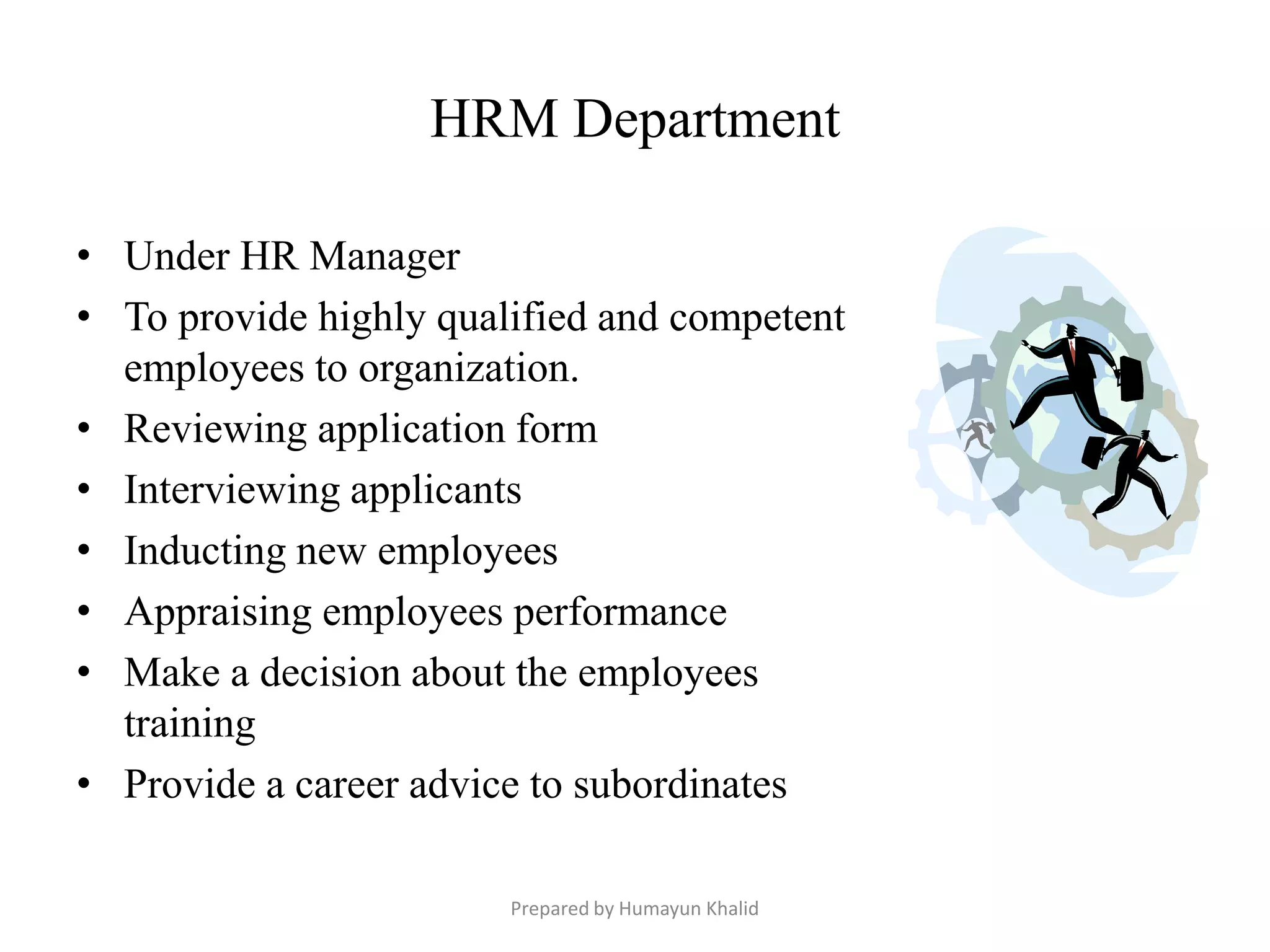 HRM Department

• Under HR Manager
• To provide highly qualified and competent employees to organization.
• Reviewing application form
• Interviewing applicants
• Inducting new employees
• Appraising employees performance
• Make a decision about the employees training
• Provide a career advice to subordinates

Prepared by Humayun Khalid